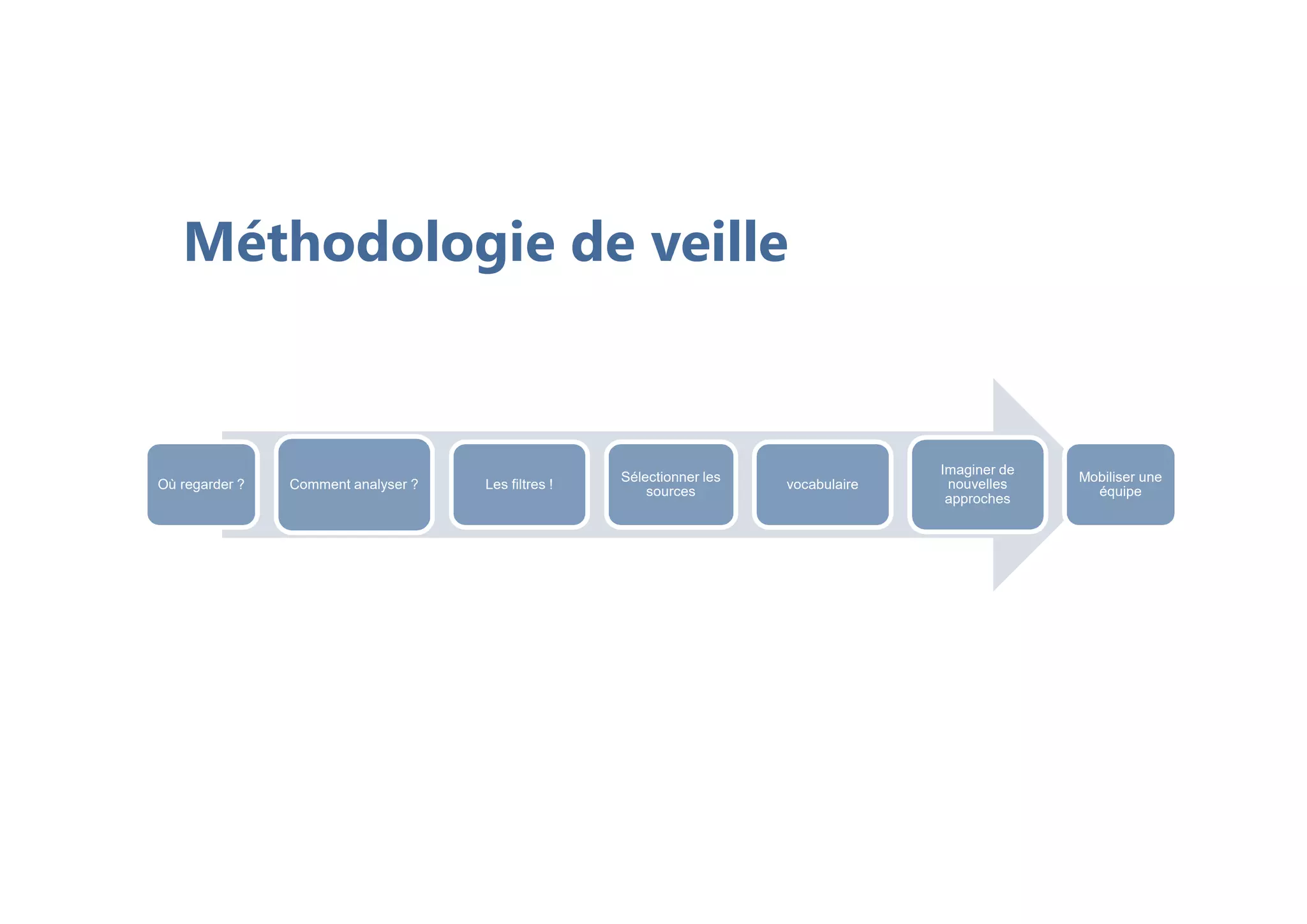 Méthodologie de veille

Où regarder ?

Comment analyser ?

Les filtres !

Sélectionner les sources

vocabulaire

Imaginer de nouvelles approches

Mobiliser une équipe